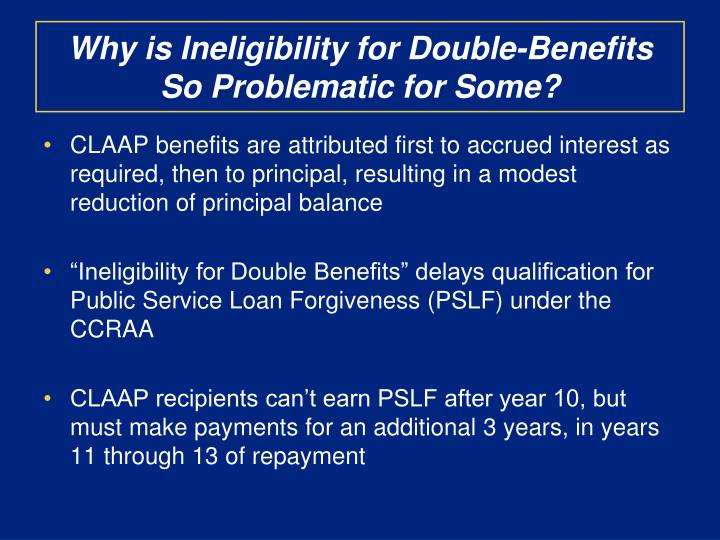 Why is Ineligibility for Double-Benefits So Problematic for Some?

• CLAAP benefits are attributed first to accrued interest as required, then to principal, resulting in a modest reduction of principal balance

• “Ineligibility for Double Benefits” delays qualification for Public Service Loan Forgiveness (PSLF) under the CCRAA

• CLAAP recipients can’t earn PSLF after year 10, but must make payments for an additional 3 years, in years 11 through 13 of repayment